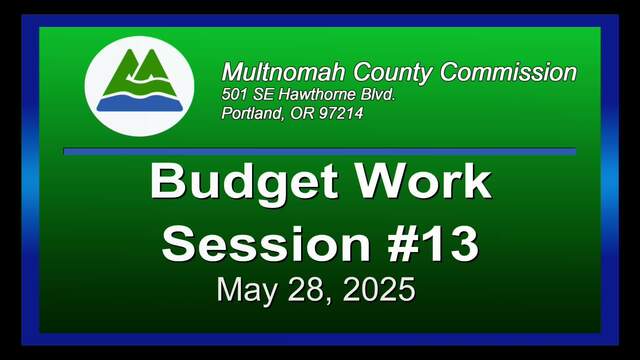 Multnomah County Commission
501 SE Hawthorne Blvd.
Portland, OR 97214

Budget Work Session #13
May 28, 2025